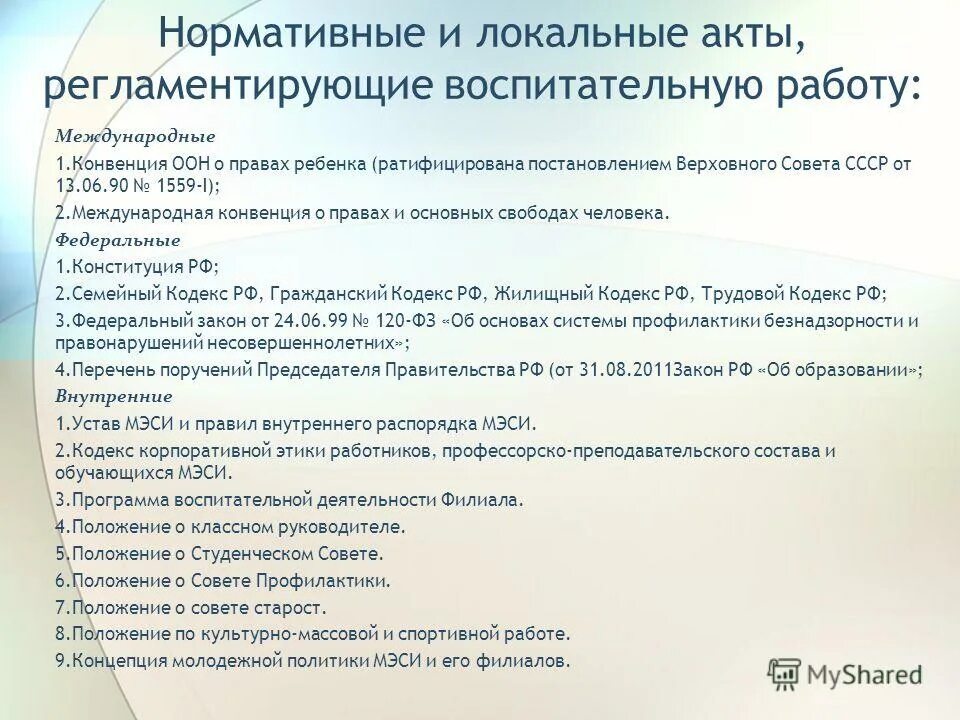 Нормативные и локальные акты, регламентирующие воспитательную работу:

Международные

1.Конвенция ООН о правах ребенка (ратифицирована постановлением Верховного Совета СССР от 13.06.90 № 1559-I);

2.Международная конвенция о правах и основных свободах человека.

Федеральные

1.Конституция РФ;

2.Семейный Кодекс РФ, Гражданский Кодекс РФ, Жилищный Кодекс РФ, Трудовой Кодекс РФ;

3.Федеральный закон от 24.06.99 № 120-ФЗ «Об основах системы профилактики безнадзорности и правонарушений несовершеннолетних»;

4.Перечень поручений Председателя Правительства РФ (от 31.08.2011Закон РФ «Об образовании»;

Внутренние

1.Устав МЭСИ и правил внутреннего распорядка МЭСИ.

2.Кодекс корпоративной этики работников, профессорско-преподавательского состава и обучающихся МЭСИ.

3.Программа воспитательной деятельности Филиала.

4.Положение о классном руководителе.

5.Положение о Студенческом Совете.

6.Положение о Совете Профилактики.

7.Положение о совете старост.

8.Положение по культурно-массовой и спортивной работе.

9.Концепция молодежной политики МЭСИ и его филиалов.

MyShared